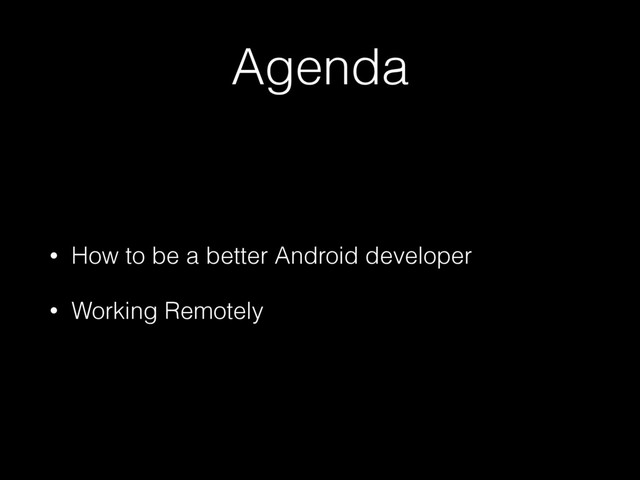 Agenda

• How to be a better Android developer

• Working Remotely